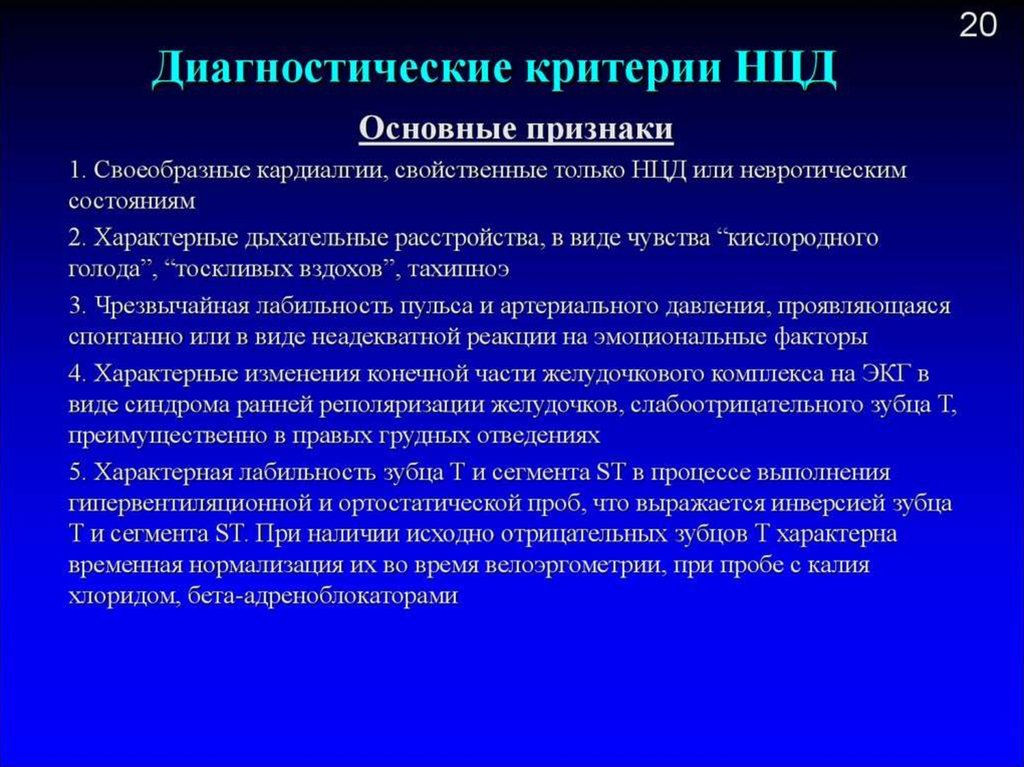 20

Диагностические критерии НЦД

Основные признаки

1. Своеобразные кардиалгии, свойственные только НЦД или невротическим состояниям

2. Характерные дыхательные расстройства, в виде чувства “кислородного голода”, “тоскливых вздохов”, тахипноэ

3. Чрезвычайная лабильность пульса и артериального давления, проявляющаяся спонтанно или в виде неадекватной реакции на эмоциональные факторы

4. Характерные изменения конечной части желудочкового комплекса на ЭКГ в виде синдрома ранней реполяризации желудочков, слабоотрицательного зубца Т, преимущественно в правых грудных отведениях

5. Характерная лабильность зубца Т и сегмента ST в процессе выполнения гипервентиляционной и ортостатической проб, что выражается инверсией зубца Т и сегмента ST. При наличии исходно отрицательных зубцов Т характерна временная нормализация их во время велоэргометрии, при пробе с калия хлоридом, бета-адреноблокаторами